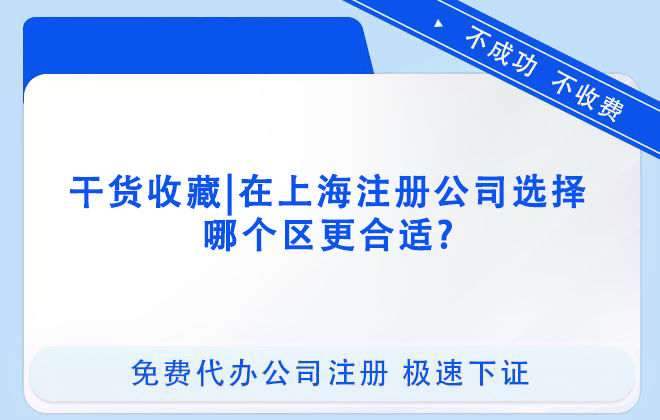 不成功 不收费

干货收藏|在上海注册公司选择哪个区更合适?

免费代办公司注册 极速下证